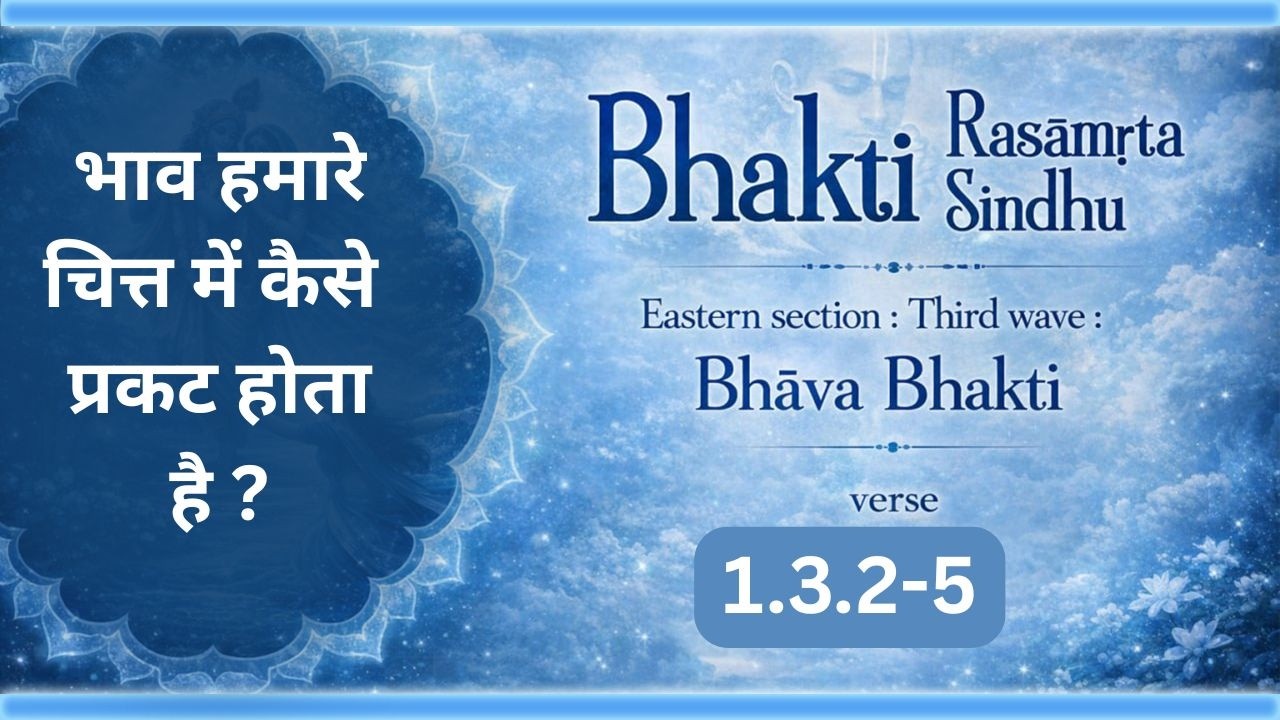 भाव हमारे चित्त में कैसे प्रकट होता है ?

Bhakti Rasāmṛta Sindhu

Eastern section : Third wave :
Bhāva Bhakti

verse
1.3.2-5